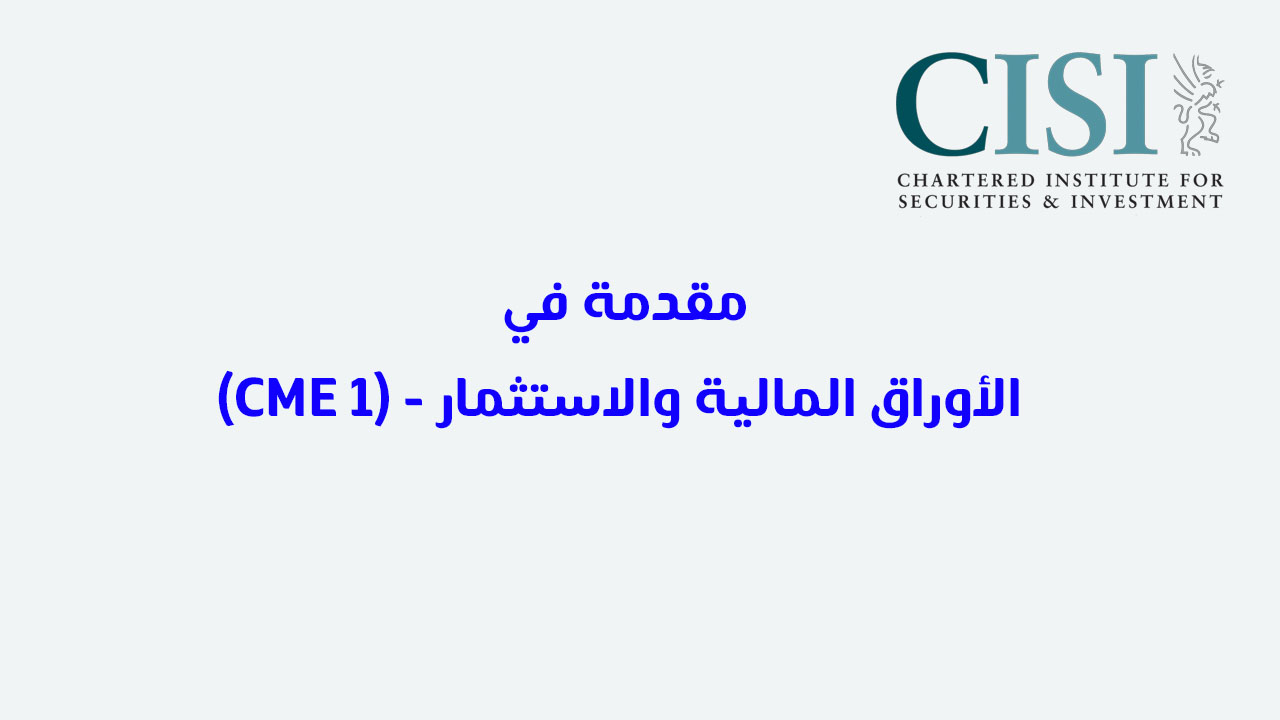 CISI
CHARTERED INSTITUTE FOR SECURITIES & INVESTMENT

مقدمة في

الأوراق المالية والاستثمار - (CME 1)